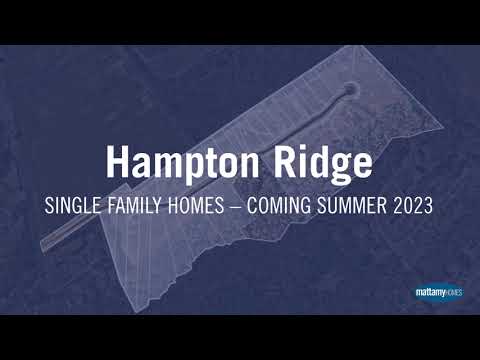 Hampton Ridge

SINGLE FAMILY HOMES – COMING SUMMER 2023

mattamyHOMES